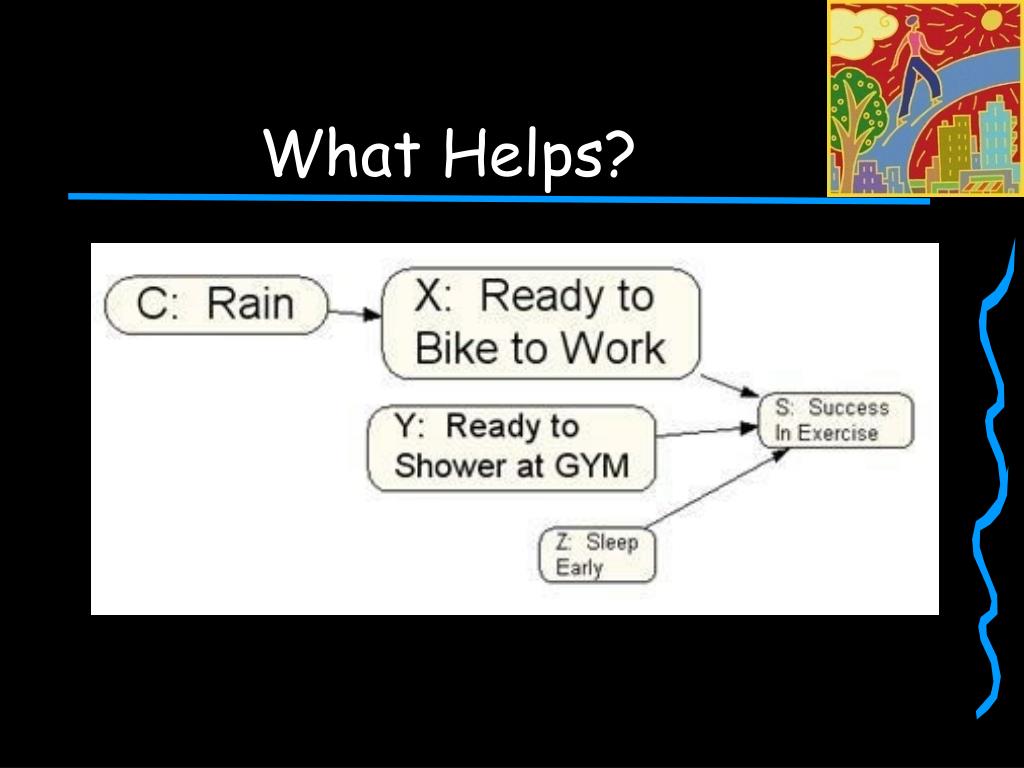 What Helps?

C: Rain

X: Ready to Bike to Work

Y: Ready to Shower at GYM

Z: Sleep Early

S: Success In Exercise